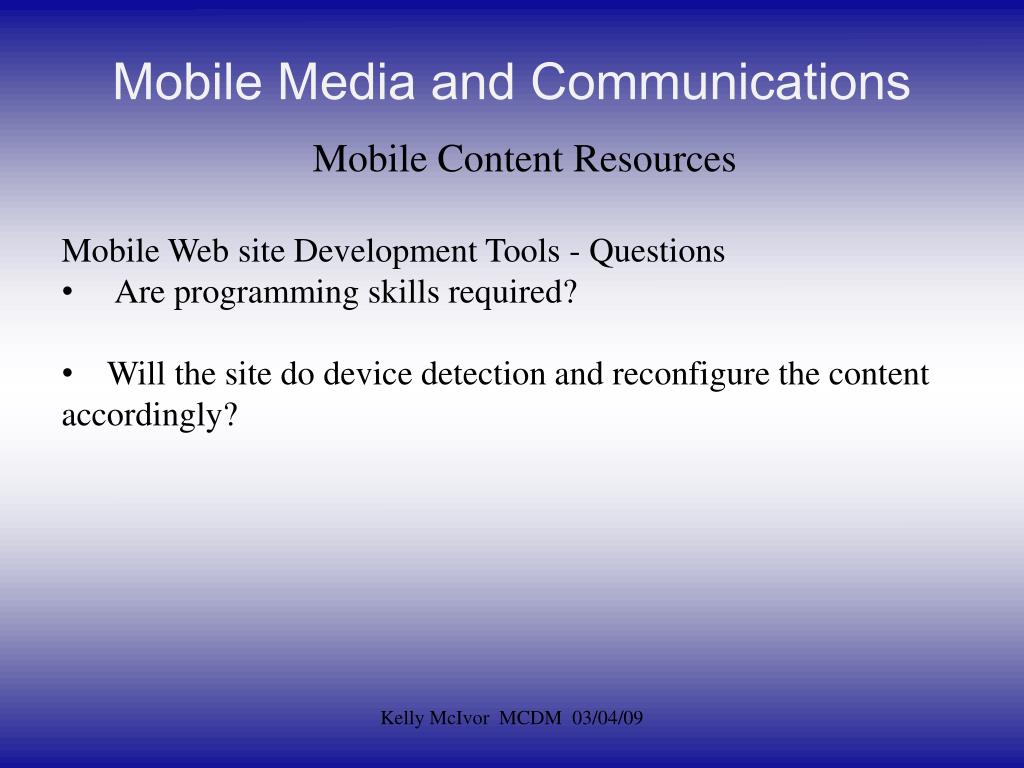 Mobile Media and Communications

Mobile Content Resources

Mobile Web site Development Tools - Questions
• Are programming skills required?

• Will the site do device detection and reconfigure the content accordingly?

Kelly McIvor MCDM 03/04/09